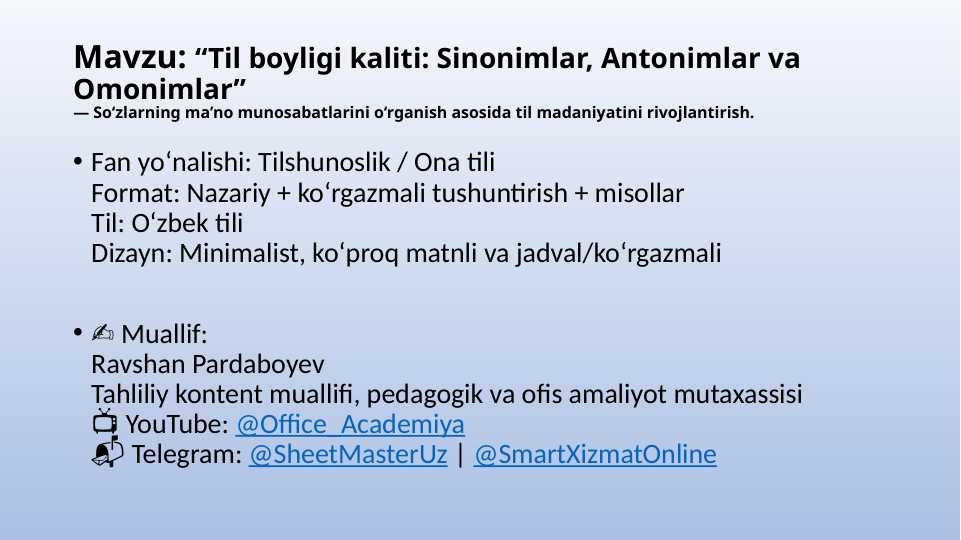 Mavzu: “Til boyligi kaliti: Sinonimlar, Antonimlar va Omonimlar”
— So‘zlarning ma’no munosabatlarini o‘rganish asosida til madaniyatini rivojlantirish.

• Fan yo‘nalishi: Tilshunoslik / Ona tili
Format: Nazariy + ko‘rgazmali tushuntirish + misollar
Til: O‘zbek tili
Dizayn: Minimalist, ko‘proq matnli va jadval/ko‘rgazmali

• ✍ Muallif:
Ravshan Pardaboyev
Tahliliy kontent muallifi, pedagogik va ofis amaliyot mutaxassisi
📺 YouTube: @Office_Academiya
📬 Telegram: @SheetMasterUz | @SmartXizmatOnline